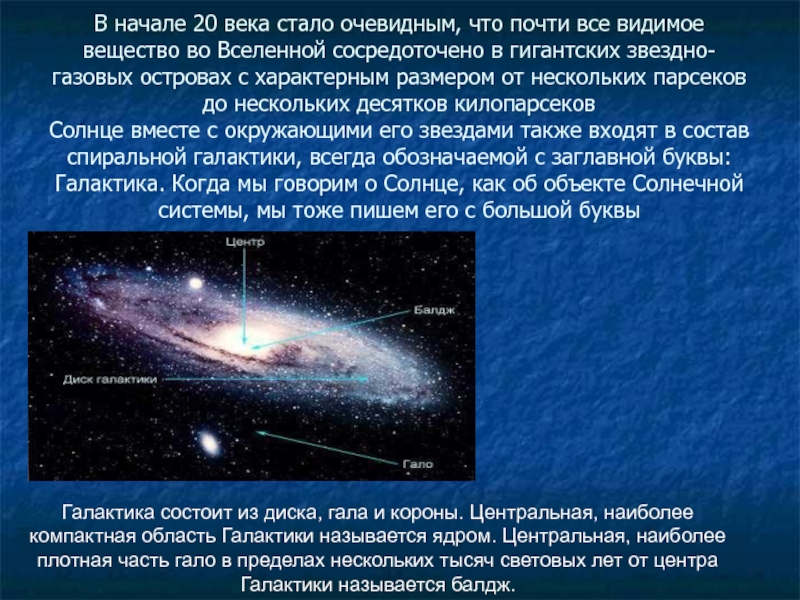 В начале 20 века стало очевидным, что почти все видимое вещество во Вселенной сосредоточено в гигантских звездно-газовых островах с характерным размером от нескольких парсеков до нескольких десятков килопарсеков
Солнце вместе с окружающими его звездами также входят в состав спиральной галактики, всегда обозначаемой с заглавной буквы: Галактика. Когда мы говорим о Солнце, как об объекте Солнечной системы, мы тоже пишем его с большой буквы

Центр

Балдж

Диск галактики

Гало

Галактика состоит из диска, гала и короны. Центральная, наиболее компактная область Галактики называется ядром. Центральная, наиболее плотная часть гало в пределах нескольких тысяч световых лет от центра Галактики называется балдж.